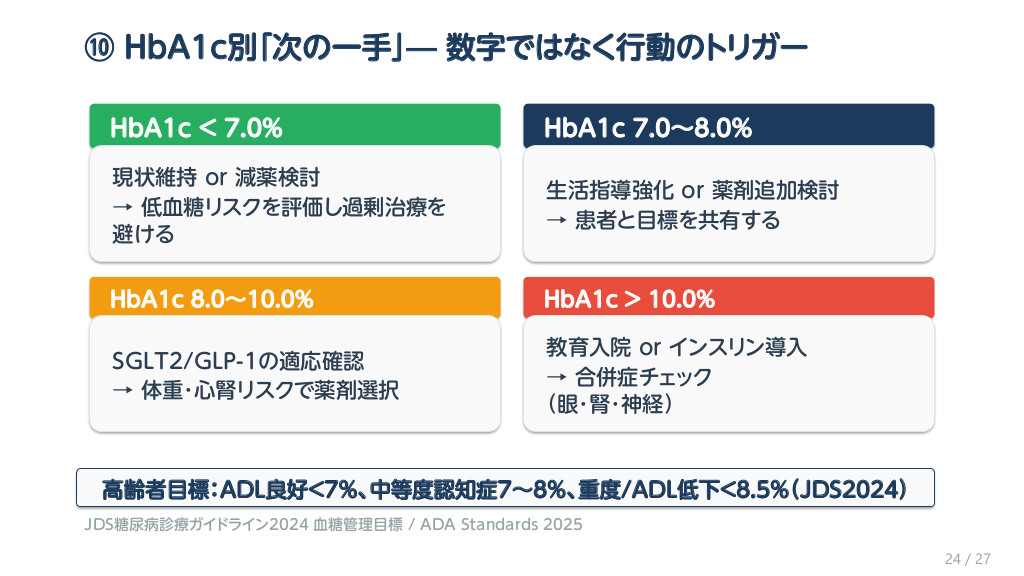 ⑩ HbA1c別「次の一手」— 数字ではなく行動のトリガー

HbA1c < 7.0%

現状維持 or 減薬検討
→ 低血糖リスクを評価し過剰治療を避ける

HbA1c 7.0〜8.0%

生活指導強化 or 薬剤追加検討
→ 患者と目標を共有する

HbA1c 8.0〜10.0%

SGLT2/GLP-1の適応確認
→ 体重・心腎リスクで薬剤選択

HbA1c > 10.0%

教育入院 or インスリン導入
→ 合併症チェック
（眼・腎・神経）

高齢者目標：ADL良好<7%、中等度認知症7〜8%、重度/ADL低下<8.5%（JDS2024）

JDS糖尿病診療ガイドライン2024 血糖管理目標 / ADA Standards 2025

24 / 27